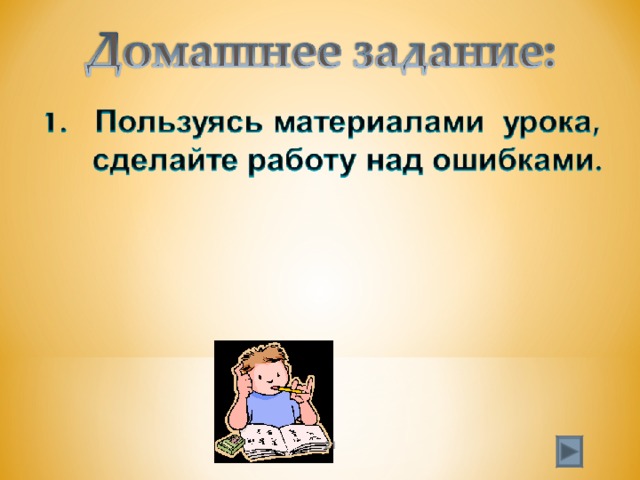 Домашнее задание:

1. Пользуясь материалами урока, сделайте работу над ошибками.